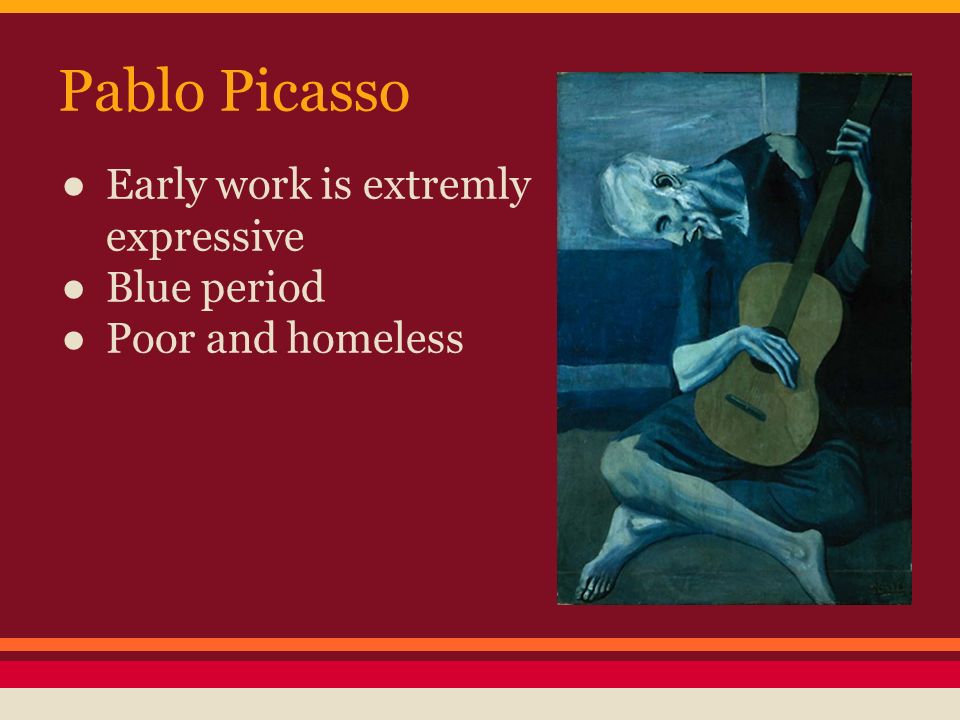 Pablo Picasso

● Early work is extremly expressive
● Blue period
● Poor and homeless